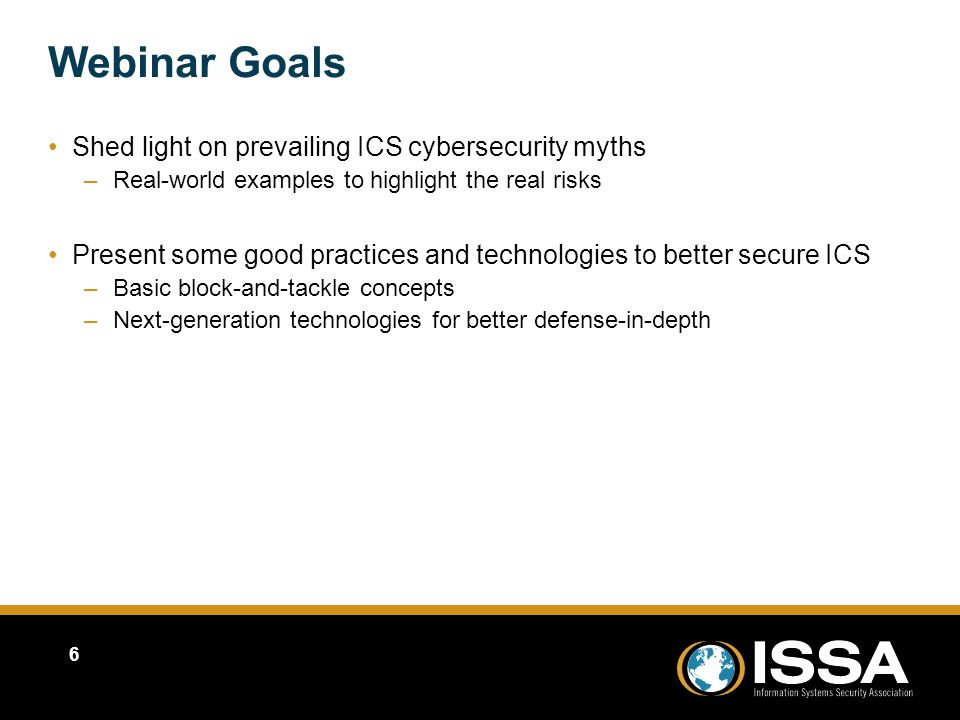 Webinar Goals

• Shed light on prevailing ICS cybersecurity myths
– Real-world examples to highlight the real risks

• Present some good practices and technologies to better secure ICS
– Basic block-and-tackle concepts
– Next-generation technologies for better defense-in-depth

6

ISSA
Information Systems Security Association